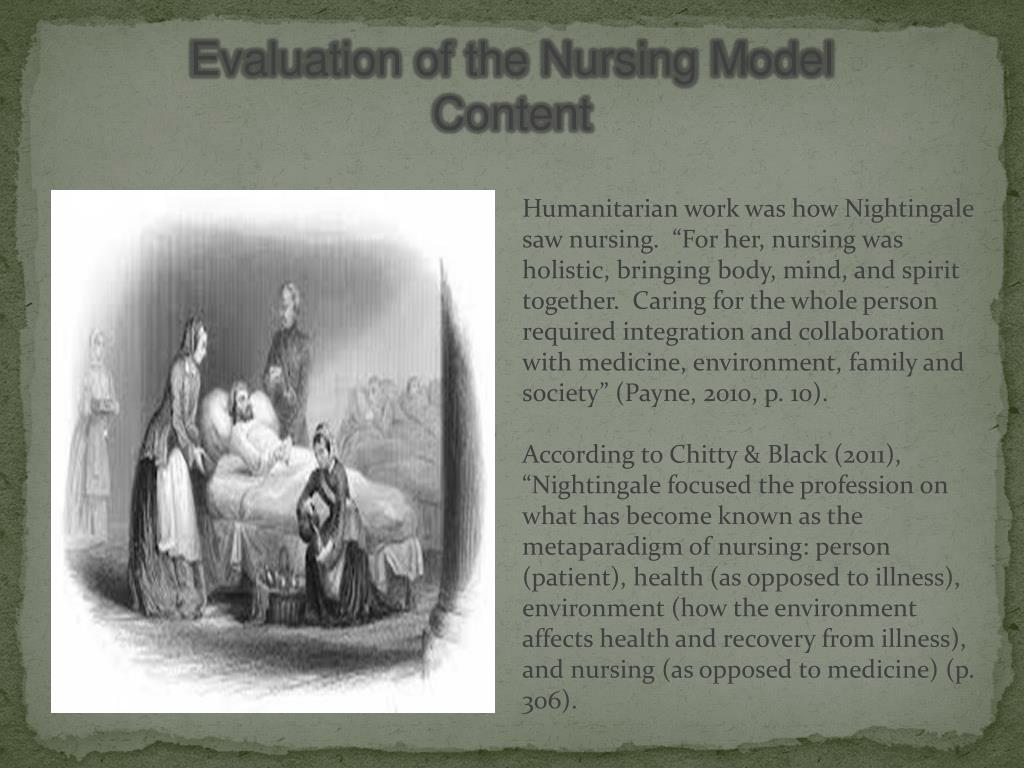 Evaluation of the Nursing Model Content

Humanitarian work was how Nightingale saw nursing. “For her, nursing was holistic, bringing body, mind, and spirit together. Caring for the whole person required integration and collaboration with medicine, environment, family and society” (Payne, 2010, p. 10).

According to Chitty & Black (2011), “Nightingale focused the profession on what has become known as the metaparadigm of nursing: person (patient), health (as opposed to illness), environment (how the environment affects health and recovery from illness), and nursing (as opposed to medicine) (p. 306).